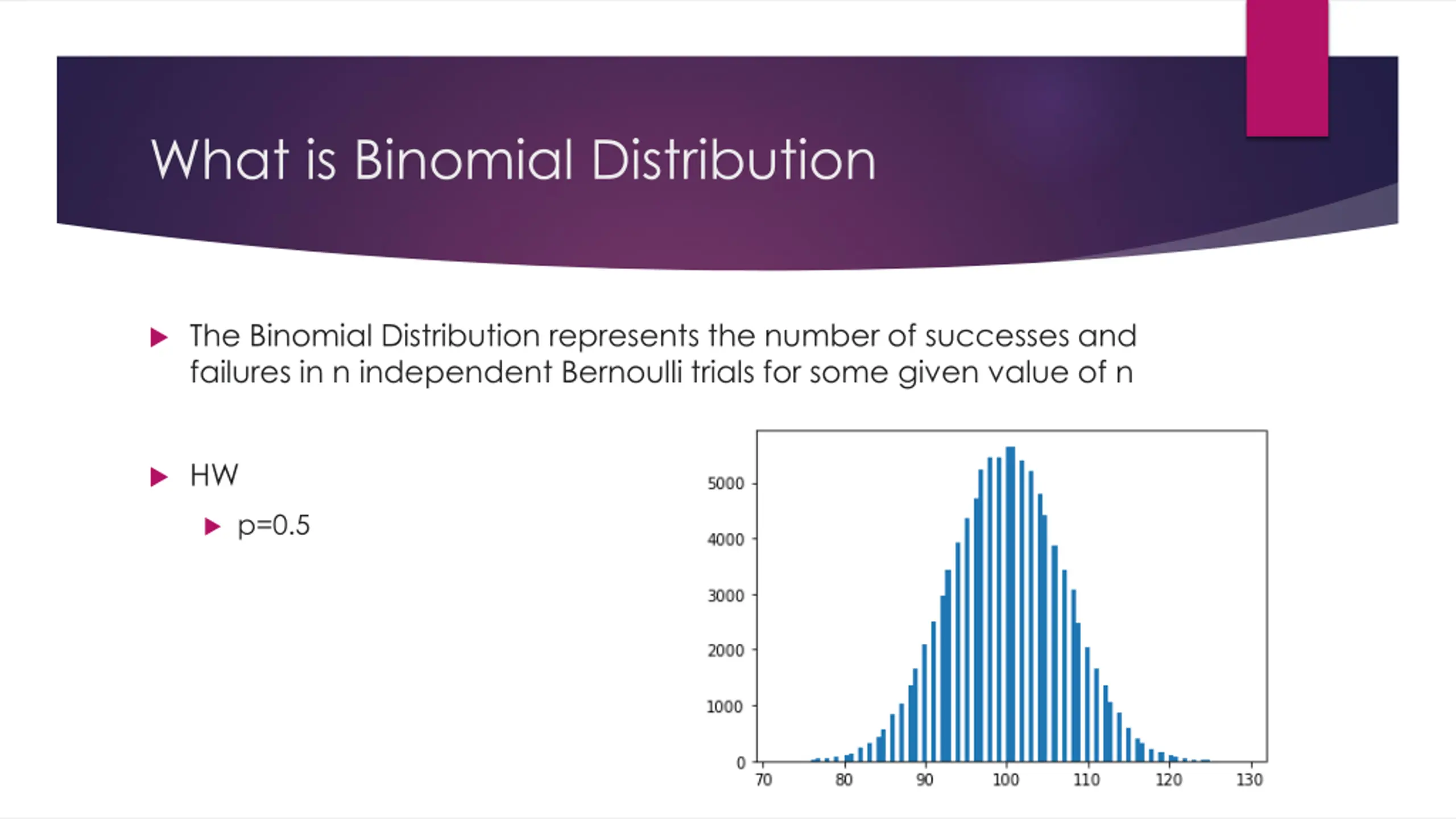 What is Binomial Distribution

The Binomial Distribution represents the number of successes and failures in n independent Bernoulli trials for some given value of n

HW

p=0.5

5000
4000
3000
2000
1000
0
70 80 90 100 110 120 130